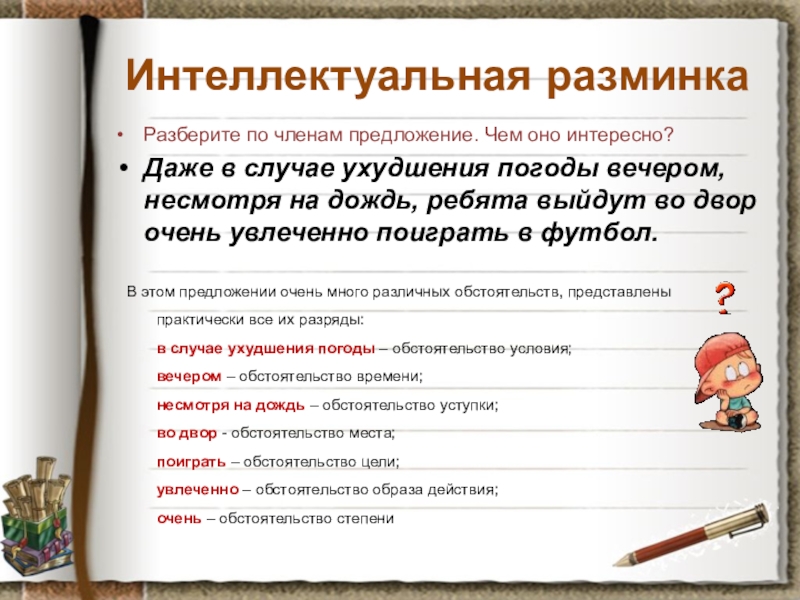 Интеллектуальная разминка

• Разберите по членам предложение. Чем оно интересно?

• Даже в случае ухудшения погоды вечером, несмотря на дождь, ребята выйдут во двор очень увлеченно поиграть в футбол.

В этом предложении очень много различных обстоятельств, представлены практически все их разряды:

в случае ухудшения погоды – обстоятельство условия;

вечером – обстоятельство времени;

несмотря на дождь – обстоятельство уступки;

во двор - обстоятельство места;

поиграть – обстоятельство цели;

увлеченно – обстоятельство образа действия;

очень – обстоятельство степени

?